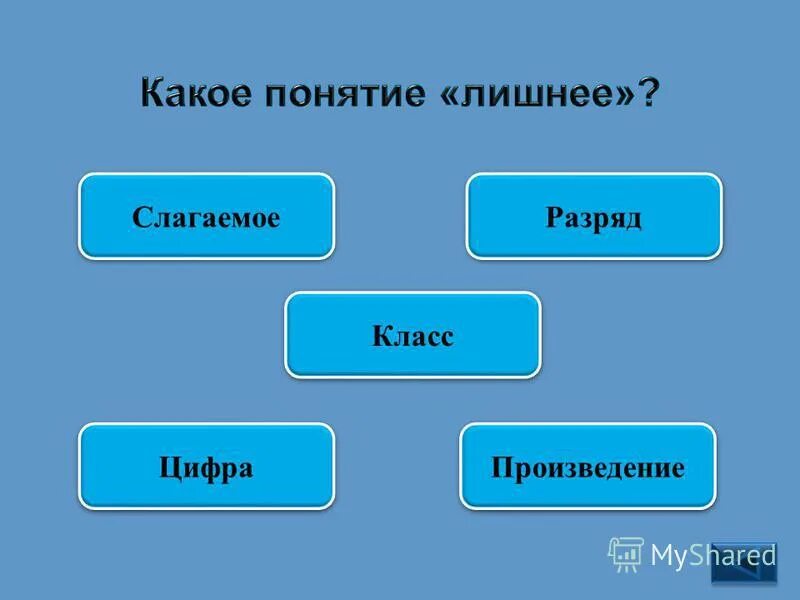 Какое понятие «лишнее»?

Слагаемое

Разряд

Класс

Цифра

Произведение

MyShared